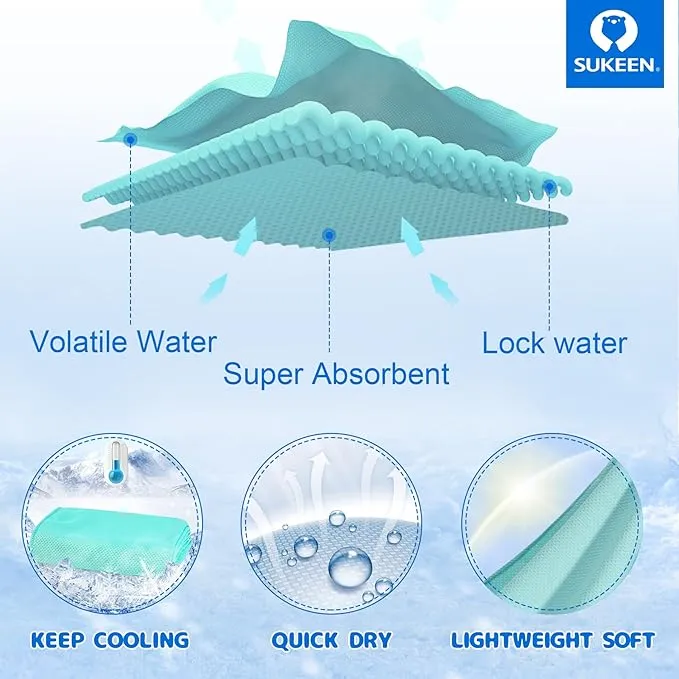 SUKEEN.

Volatile Water

Super Absorbent

Lock water

KEEP COOLING

QUICK DRY

LIGHTWEIGHT SOFT